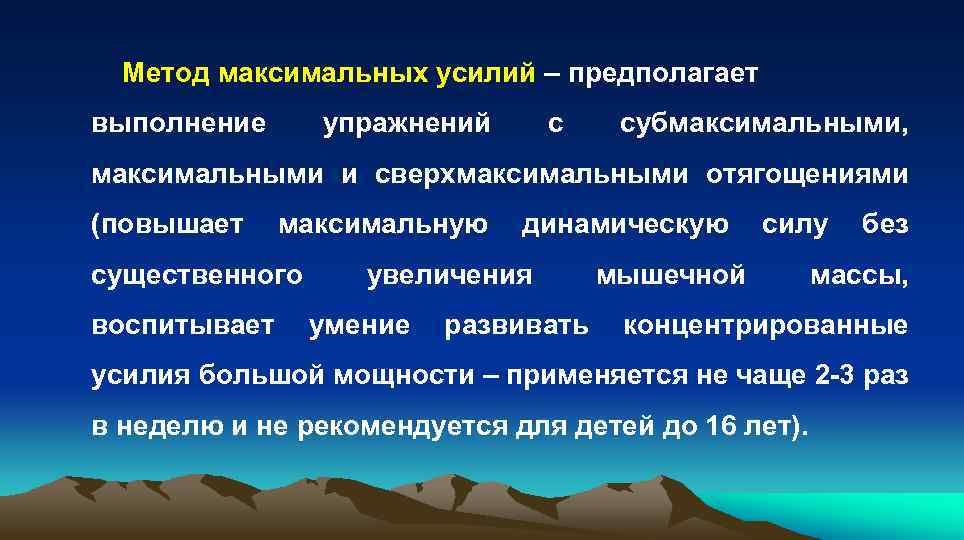 Метод максимальных усилий – предполагает выполнение упражнений с субмаксимальными, максимальными и сверхмаксимальными отягощениями (повышает максимальную динамическую силу без существенного увеличения мышечной массы, воспитывает умение развивать концентрированные усилия большой мощности – применяется не чаще 2-3 раз в неделю и не рекомендуется для детей до 16 лет).